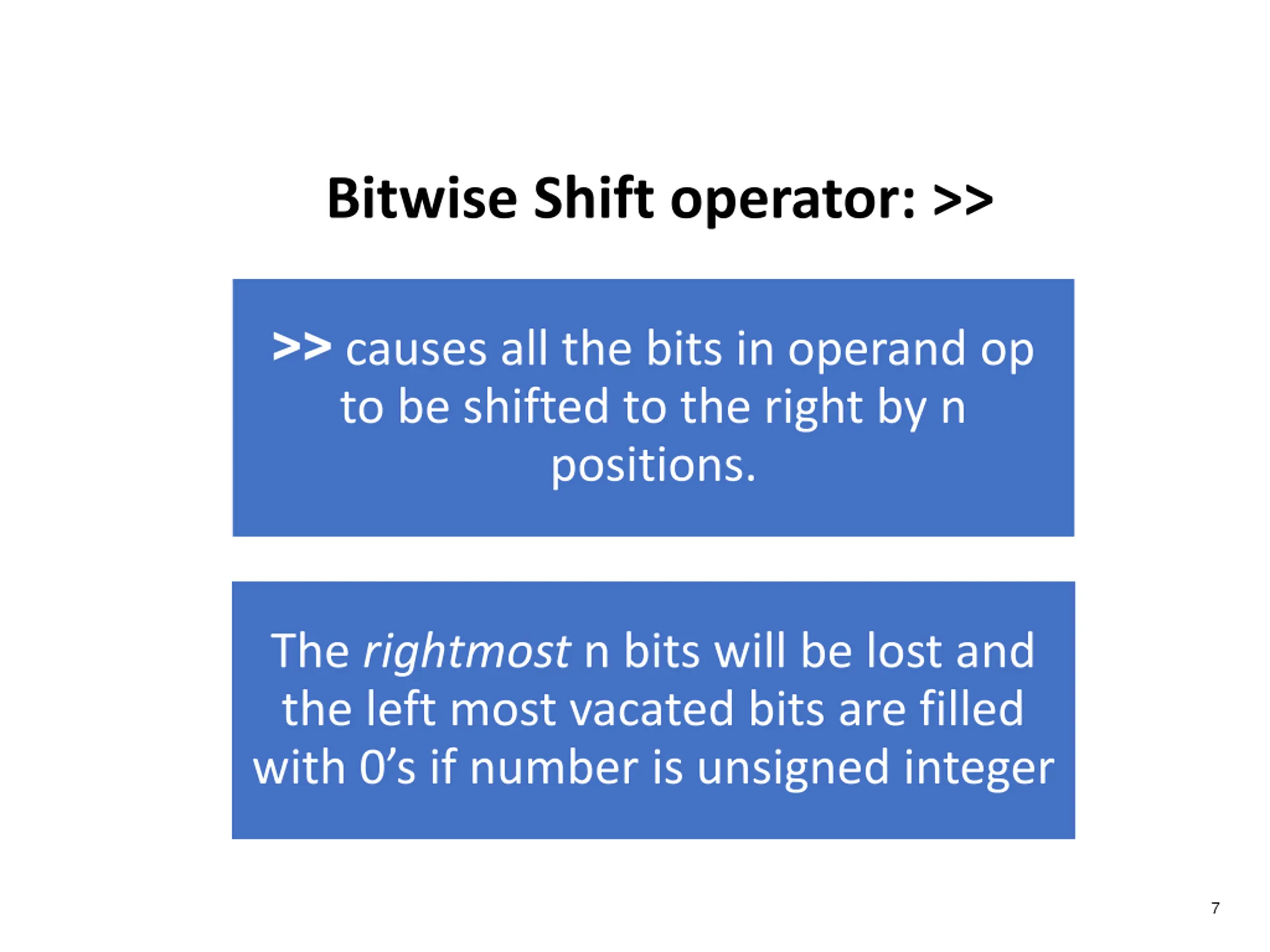 Bitwise Shift operator: >>

>> causes all the bits in operand op to be shifted to the right by n positions.

The rightmost n bits will be lost and the left most vacated bits are filled with 0’s if number is unsigned integer

7